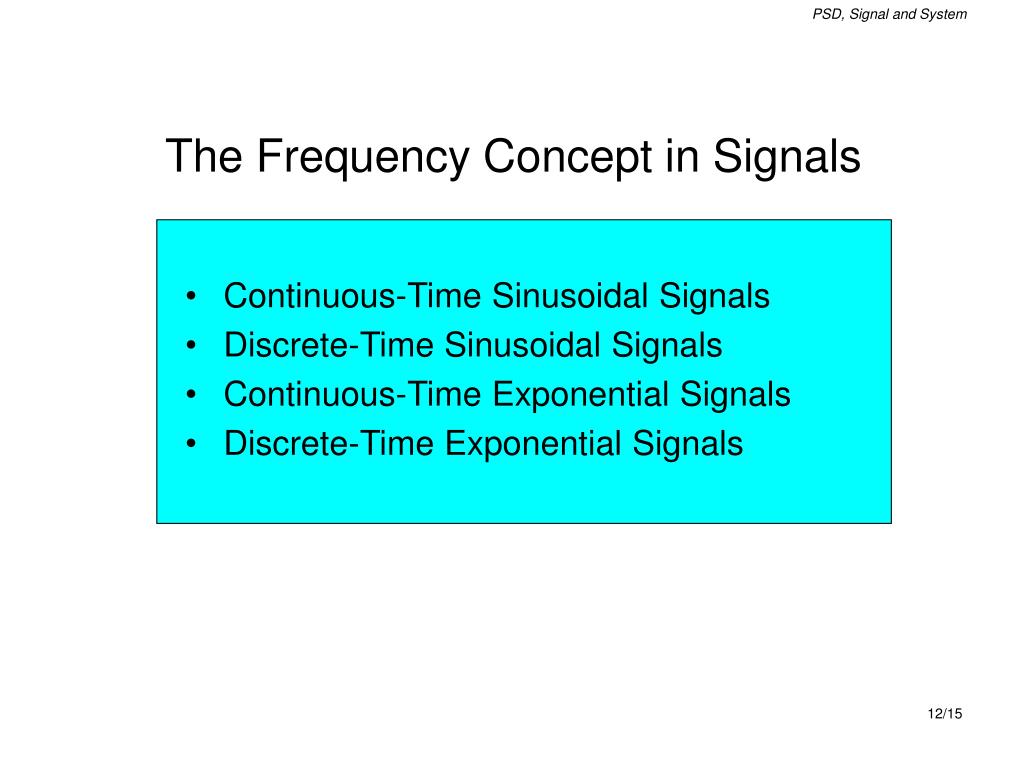 PSD, Signal and System

The Frequency Concept in Signals

• Continuous-Time Sinusoidal Signals
• Discrete-Time Sinusoidal Signals
• Continuous-Time Exponential Signals
• Discrete-Time Exponential Signals

12/15